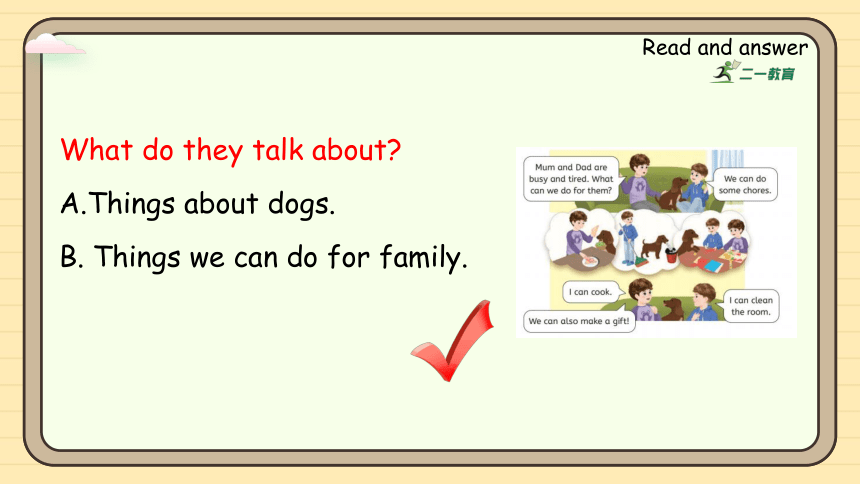 Read and answer

二一教育

What do they talk about?

A.Things about dogs.

B. Things we can do for family.

Mum and Dad are busy and tired. What can we do for them?

We can do some chores.

I can cook.

I can clean the room.

We can also make a gift!